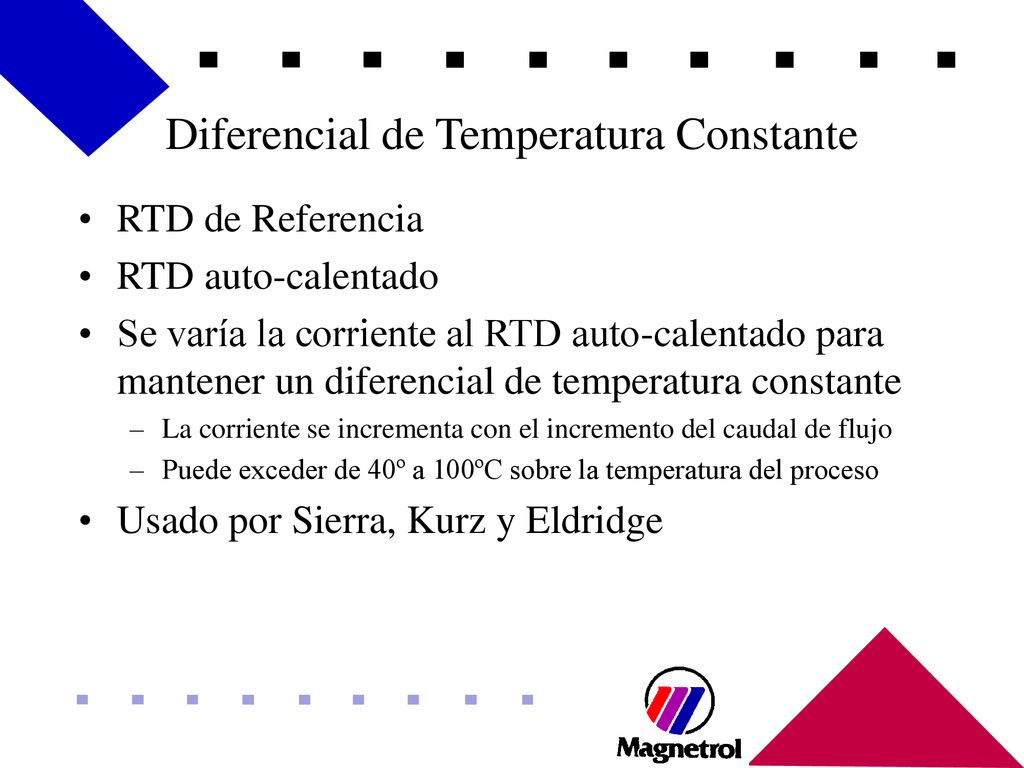 Diferencial de Temperatura Constante

• RTD de Referencia
• RTD auto-calentado
• Se varía la corriente al RTD auto-calentado para mantener un diferencial de temperatura constante
– La corriente se incrementa con el incremento del caudal de flujo
– Puede exceder de 40º a 100ºC sobre la temperatura del proceso
• Usado por Sierra, Kurz y Eldridge

Magnetrol